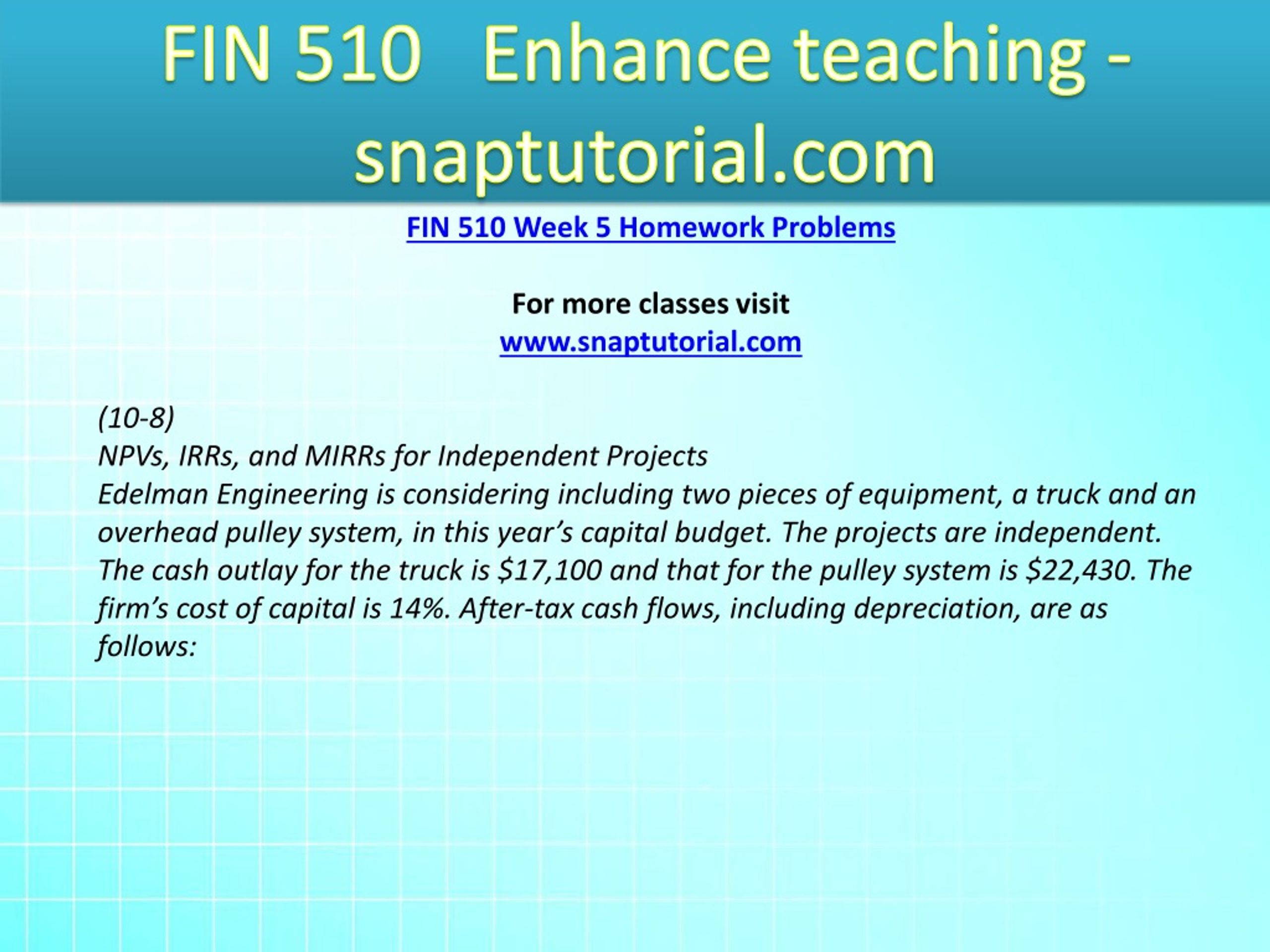 FIN 510 Enhance teaching - snaptutorial.com

FIN 510 Week 5 Homework Problems

For more classes visit
www.snaptutorial.com

(10-8)
NPVs, IRRs, and MIRRs for Independent Projects
Edelman Engineering is considering including two pieces of equipment, a truck and an overhead pulley system, in this year's capital budget. The projects are independent. The cash outlay for the truck is \$17,100 and that for the pulley system is \$22,430. The firm's cost of capital is 14%. After-tax cash flows, including depreciation, are as follows: